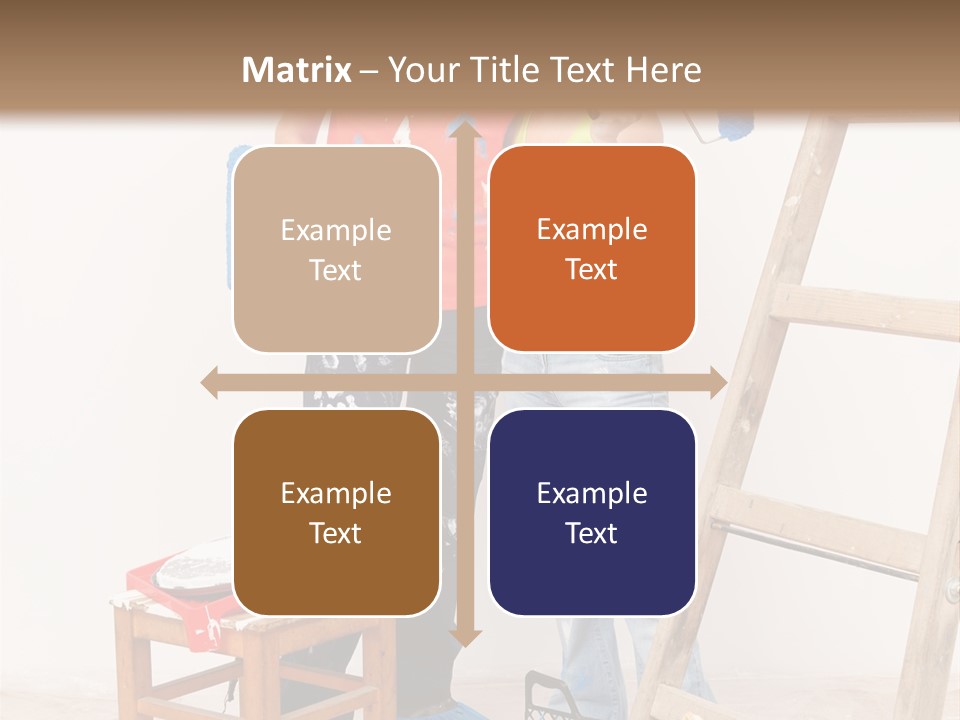 Matrix – Your Title Text Here

Example Text

Example Text

Example Text

Example Text